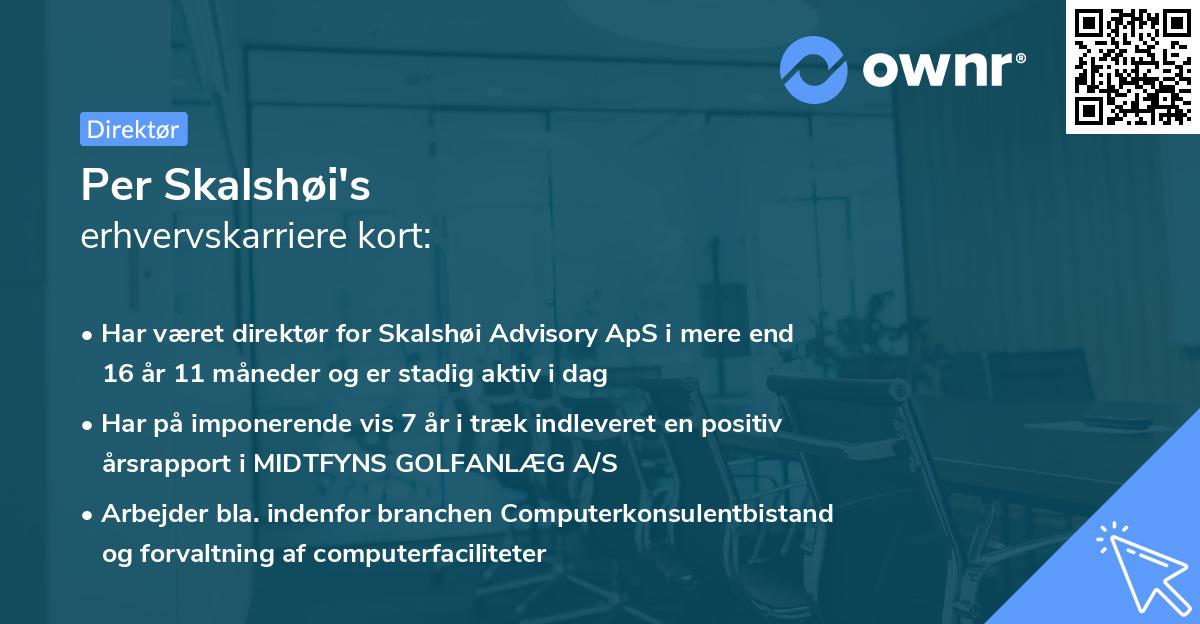 ownr®

Direktør

Per Skalshøi's
erhvervskarriere kort:

• Har været direktør for Skalshøi Advisory ApS i mere end 16 år 11 måneder og er stadig aktiv i dag

• Har på imponerende vis 7 år i træk indleveret en positiv årsrapport i MIDTFYNS GOLFANLÆG A/S

• Arbejder bla. indenfor branchen Computerkonsulentbistand og forvaltning af computerfaciliteter